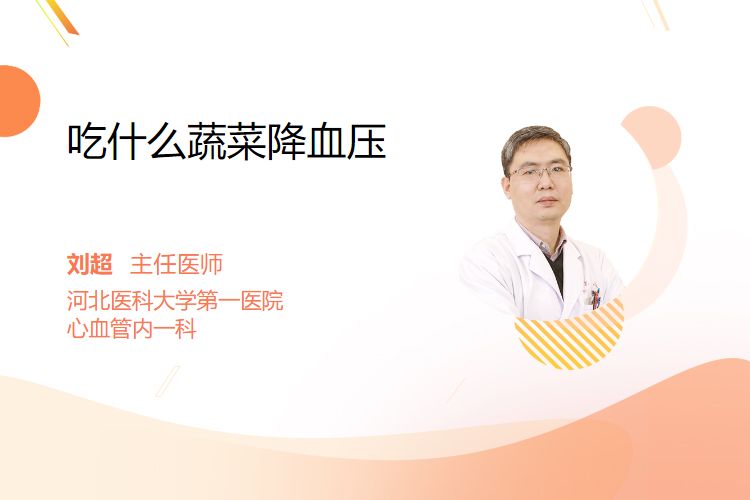 吃什么蔬菜降血压

刘超 主任医师
河北医科大学第一医院
心血管内一科